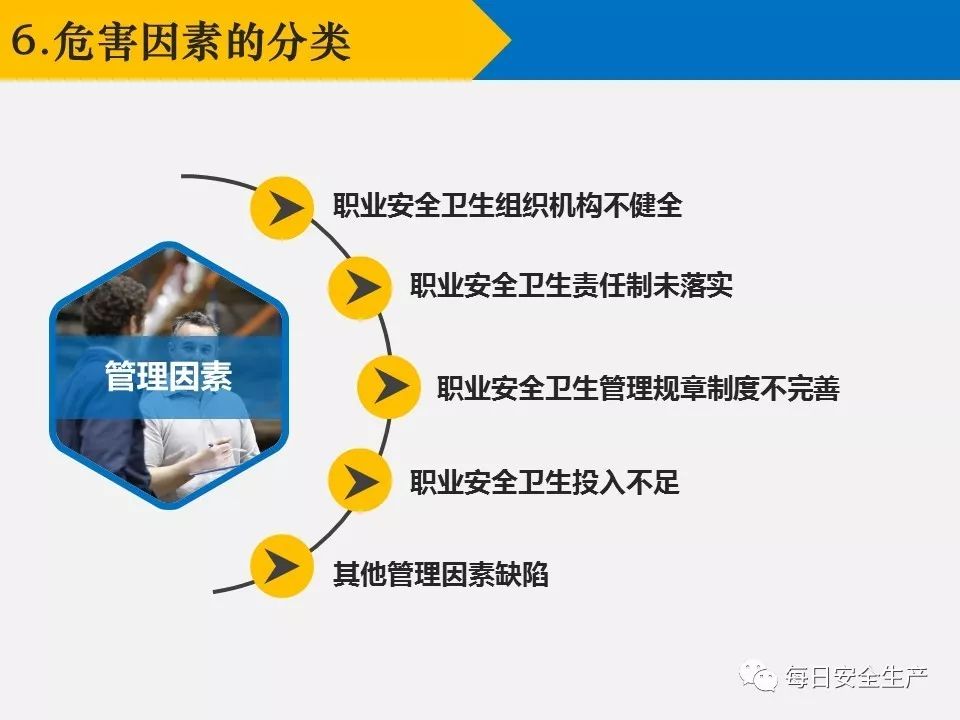 6.危害因素的分类

管理因素

职业安全卫生组织机构不健全

职业安全卫生责任制未落实

职业安全卫生管理规章制度不完善

职业安全卫生投入不足

其他管理因素缺陷

每日安全生产